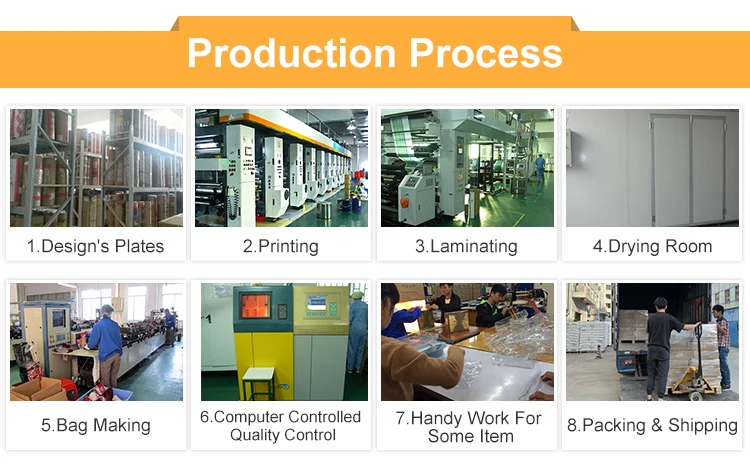 Production Process

1.Design's Plates

2.Printing

3.Laminating

4.Drying Room

5.Bag Making

6.Computer Controlled Quality Control

7.Handy Work For Some Item

8.Packing & Shipping